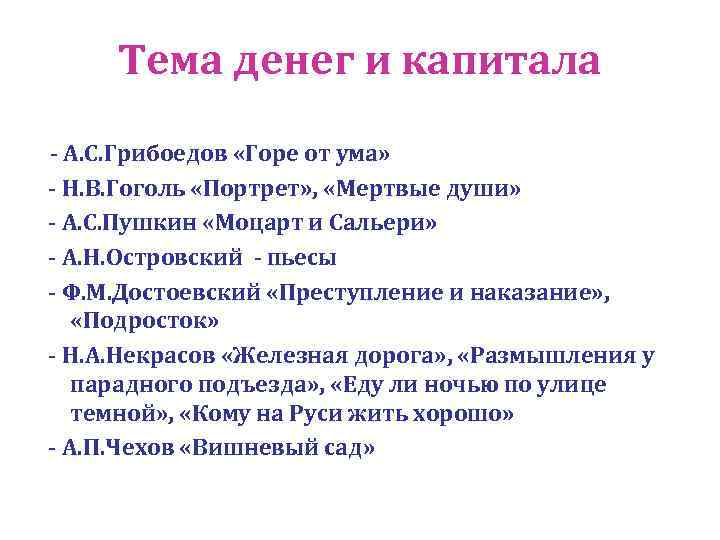 Тема денег и капитала

- А.С.Грибоедов «Горе от ума»
- Н.В.Гоголь «Портрет», «Мертвые души»
- А.С.Пушкин «Моцарт и Сальери»
- А.Н.Островский - пьесы
- Ф.М.Достоевский «Преступление и наказание», «Подросток»
- Н.А.Некрасов «Железная дорога», «Размышления у парадного подъезда», «Еду ли ночью по улице темной», «Кому на Руси жить хорошо»
- А.П.Чехов «Вишневый сад»